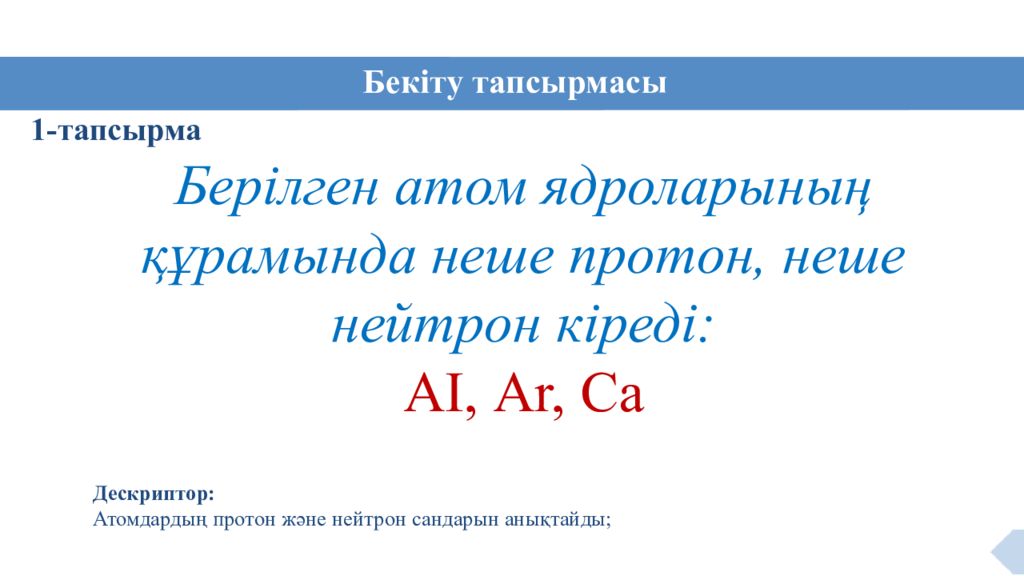 Бекіту тапсырмасы

1-тапсырма

Берілген атом ядроларының құрамында неше протон, неше нейтрон кіреді:
AI, Ar, Ca

Дескриптор:
Атомдардың протон және нейтрон сандарын анықтайды;